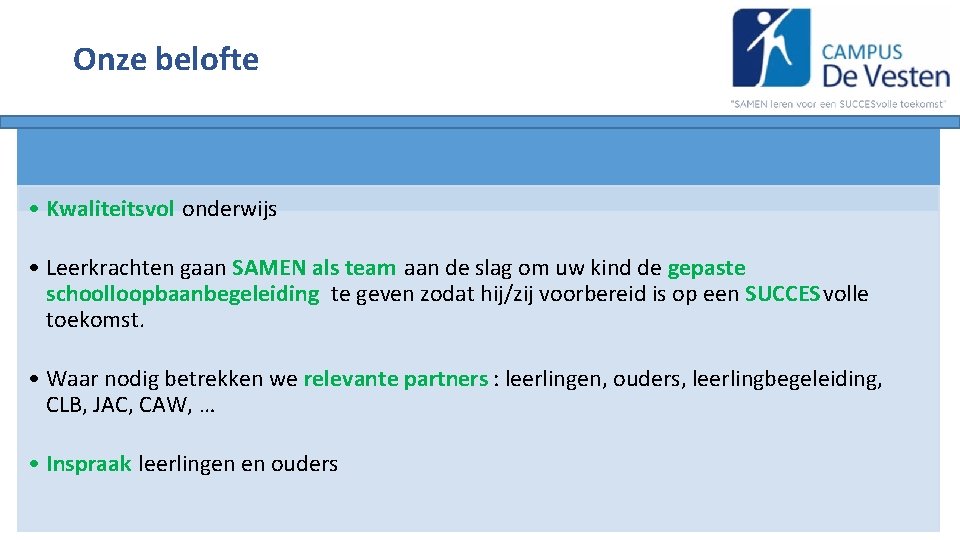 Onze belofte

CAMPUS
De Vesten
"SAMEN leren voor een SUCCESvolle toekomst"

• Kwaliteitsvol onderwijs

• Leerkrachten gaan SAMEN als team aan de slag om uw kind de gepaste schoolloopbaanbegeleiding te geven zodat hij/zij voorbereid is op een SUCCESvolle toekomst.

• Waar nodig betrekken we relevante partners : leerlingen, ouders, leerlingbegeleiding, CLB, JAC, CAW, …

• Inspraak leerlingen en ouders